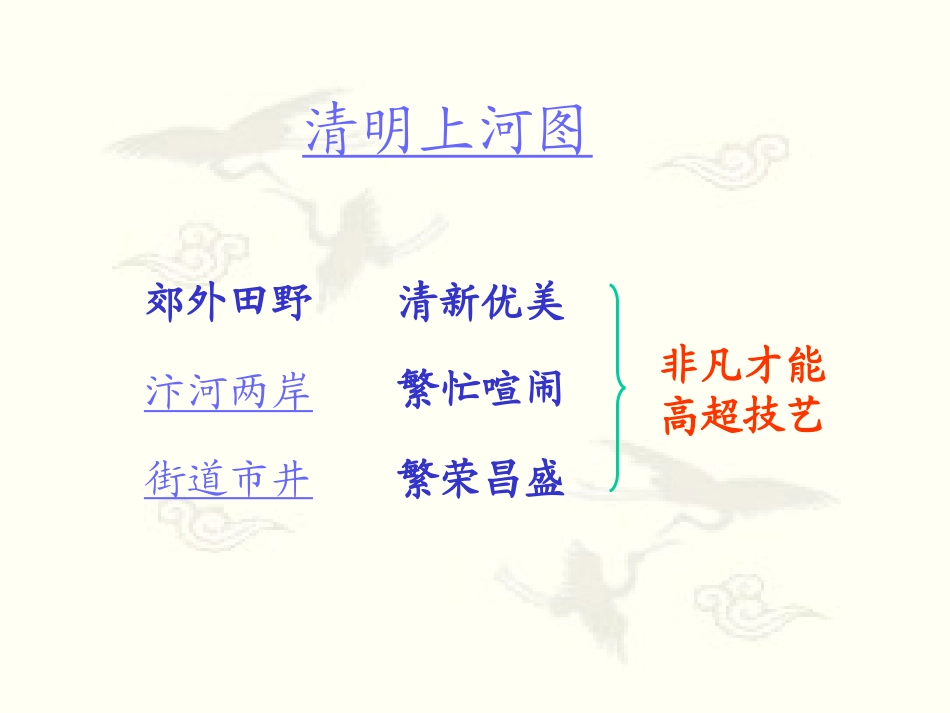 清明上河图

郊外田野　　清新优美

汴河两岸　　繁忙喧闹

街道市井　　繁荣昌盛

非凡才能
高超技艺